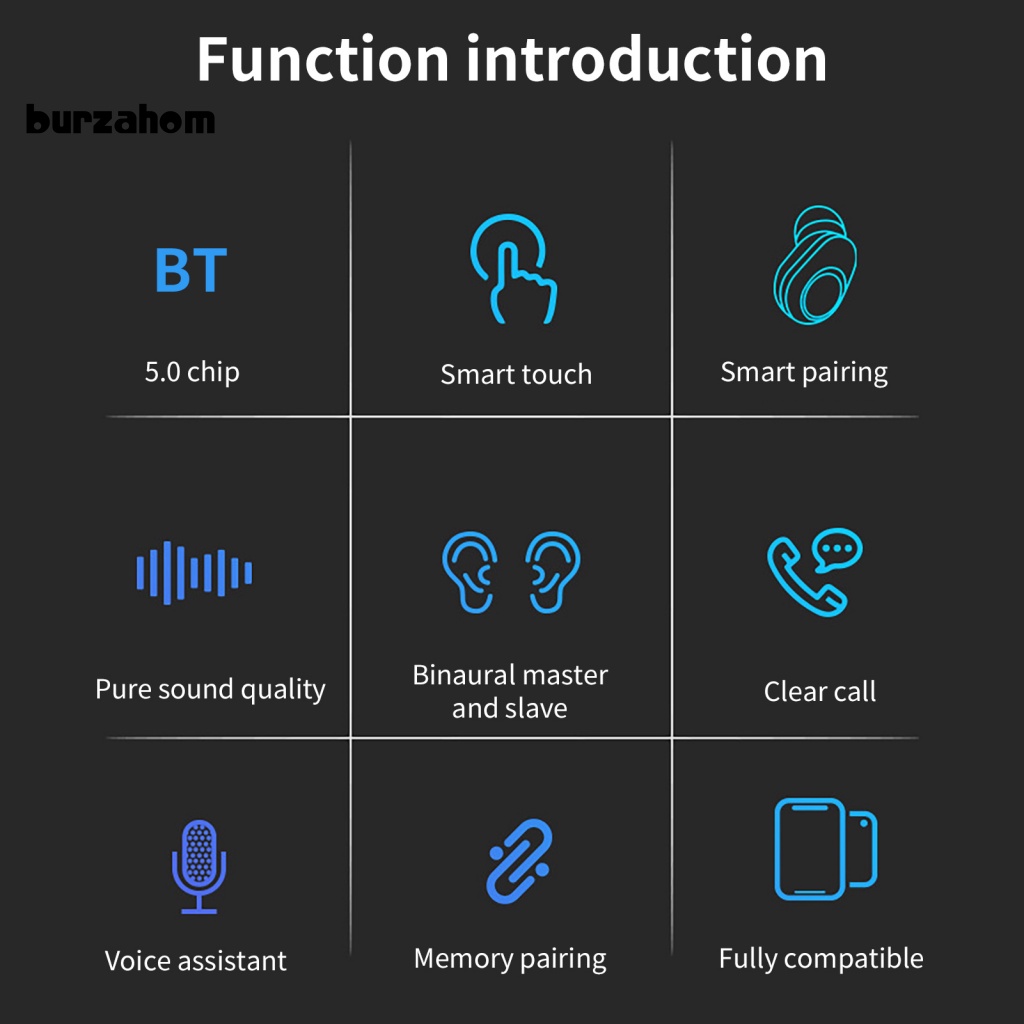 Function introduction

burzahom

BT

5.0 chip

Smart touch

Smart pairing

Pure sound quality

Binaural master and slave

Clear call

Voice assistant

Memory pairing

Fully compatible